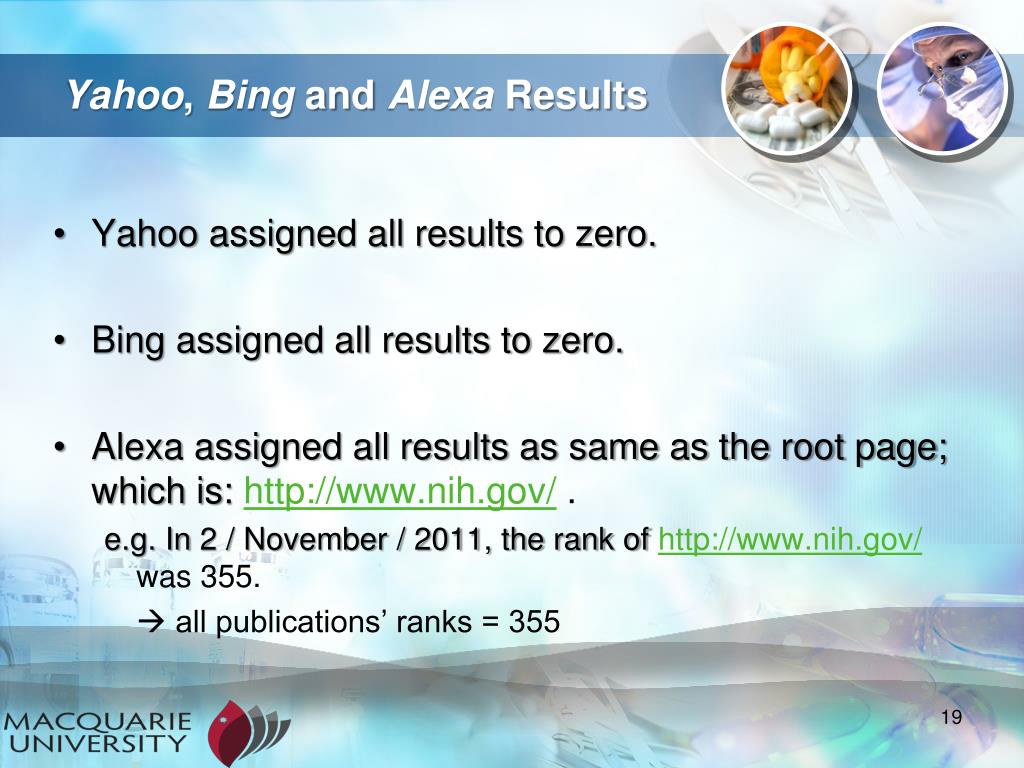 Yahoo, Bing and Alexa Results

• Yahoo assigned all results to zero.

• Bing assigned all results to zero.

• Alexa assigned all results as same as the root page; which is: http://www.nih.gov/ .

e.g. In 2 / November / 2011, the rank of http://www.nih.gov/ was 355.

→ all publications' ranks = 355

MACQUARIE UNIVERSITY

19